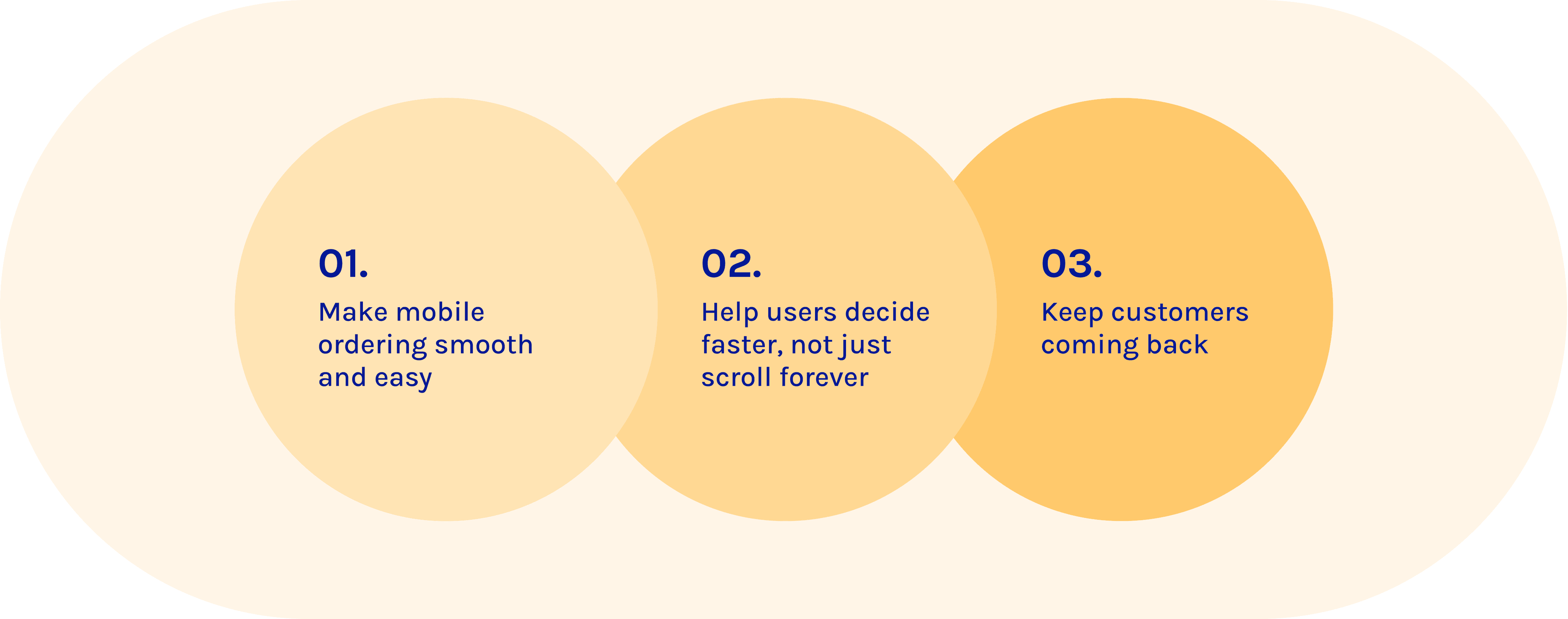 01.

Make mobile ordering smooth and easy

02.

Help users decide faster, not just scroll forever

03.

Keep customers coming back